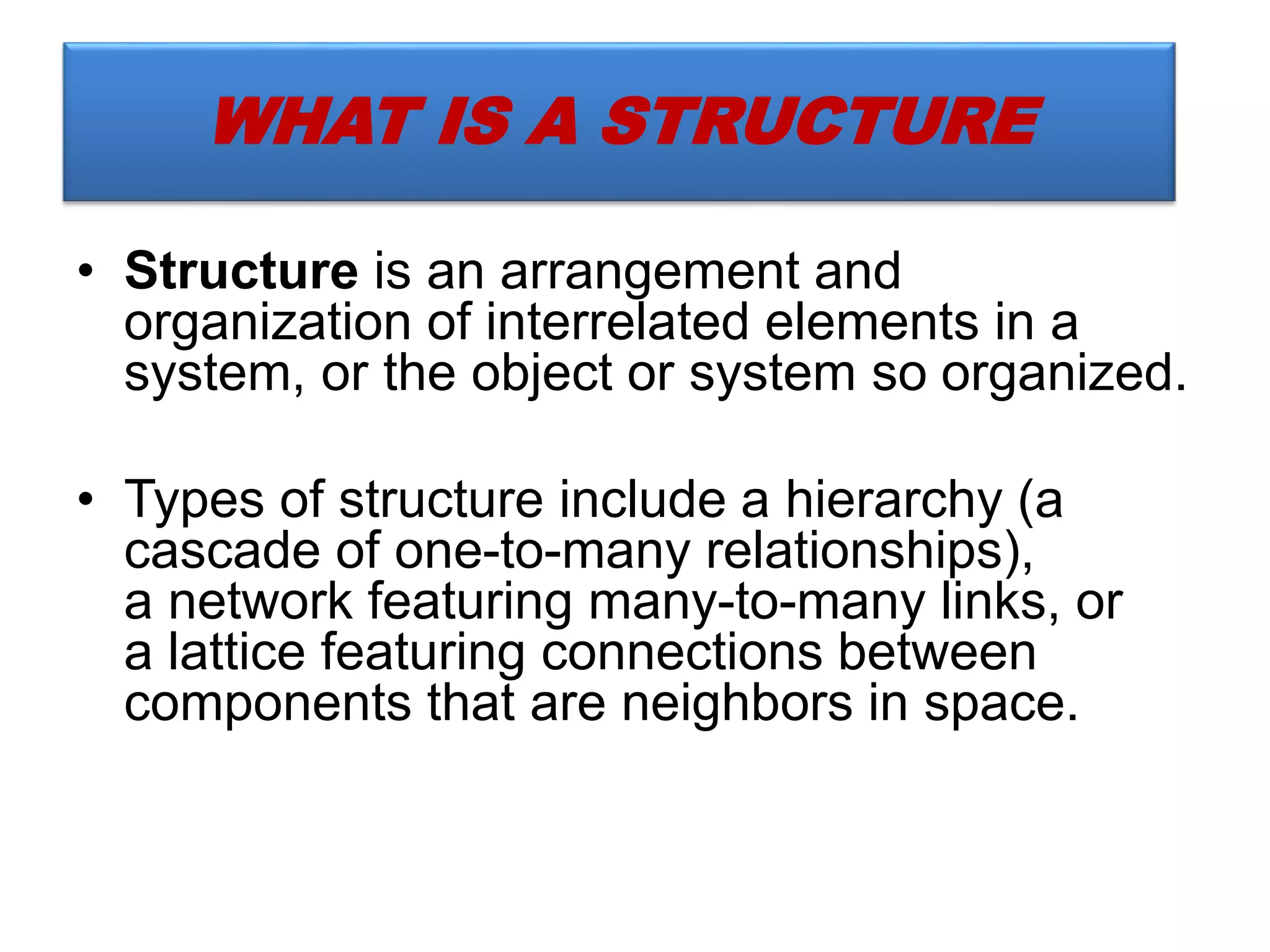 WHAT IS A STRUCTURE

• Structure is an arrangement and organization of interrelated elements in a system, or the object or system so organized.

• Types of structure include a hierarchy (a cascade of one-to-many relationships), a network featuring many-to-many links, or a lattice featuring connections between components that are neighbors in space.